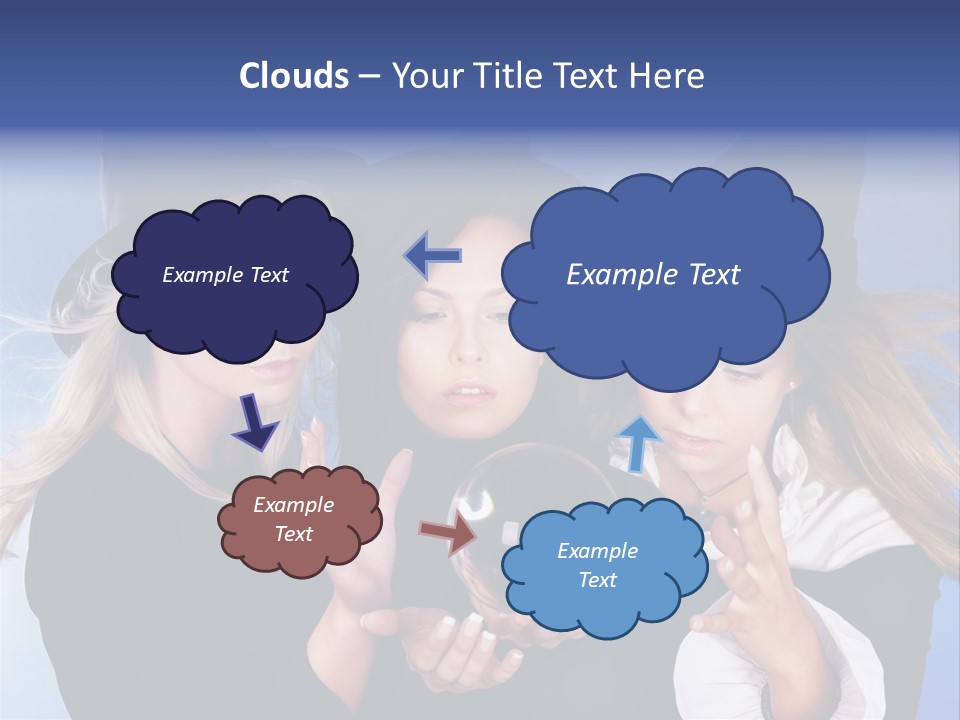 Clouds – Your Title Text Here

Example Text

Example Text

Example Text

Example Text